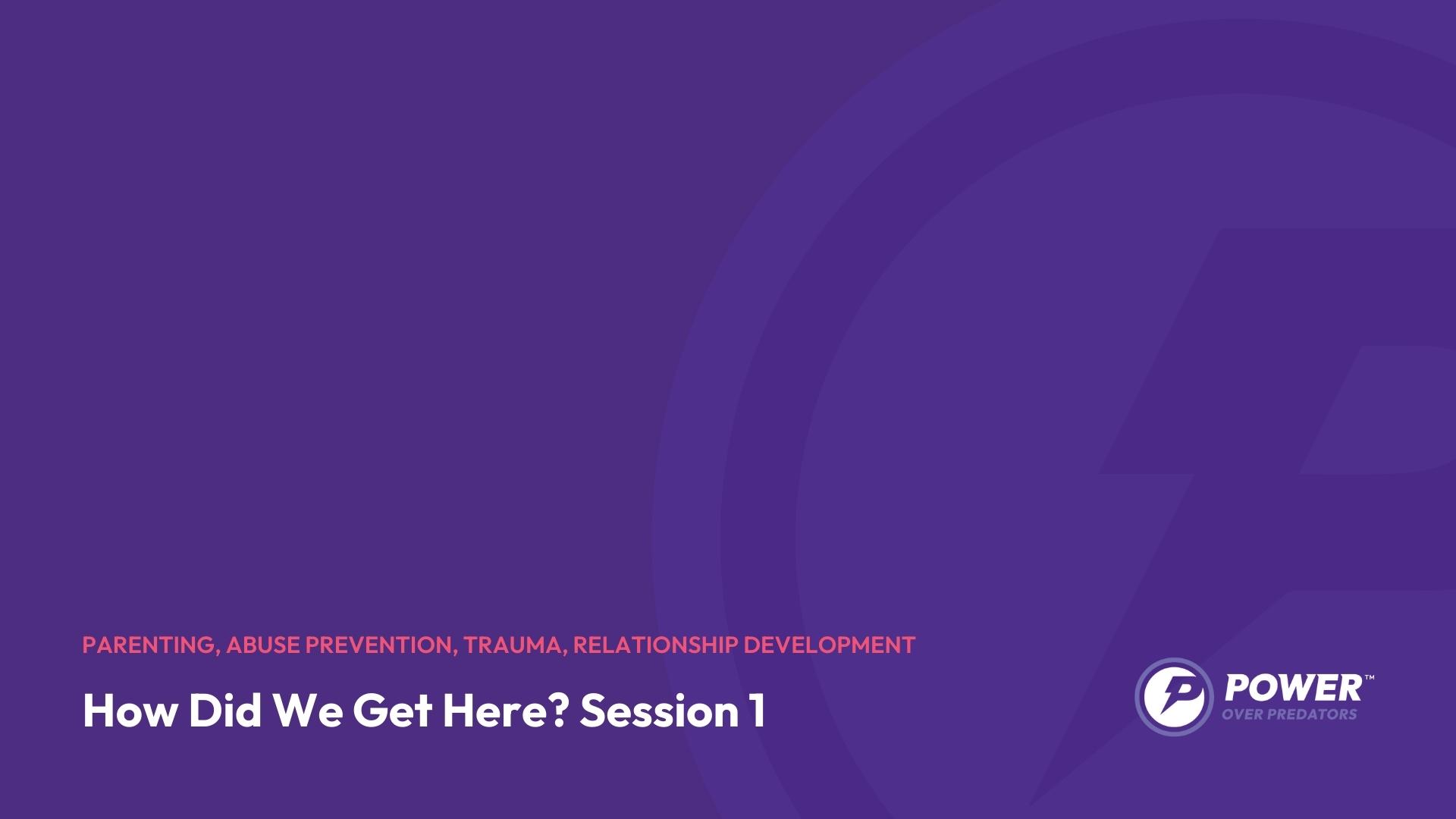 PARENTING, ABUSE PREVENTION, TRAUMA, RELATIONSHIP DEVELOPMENT

How Did We Get Here? Session 1

POWER™
OVER PREDATORS